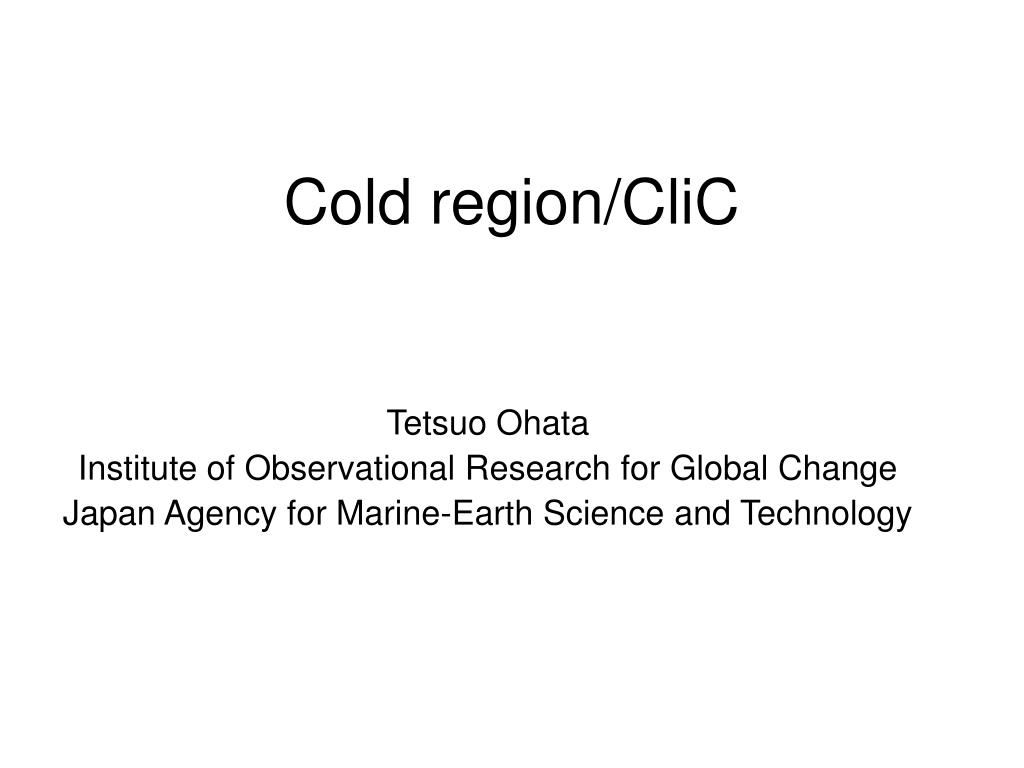 Cold region/CliC

Tetsuo Ohata
Institute of Observational Research for Global Change
Japan Agency for Marine-Earth Science and Technology